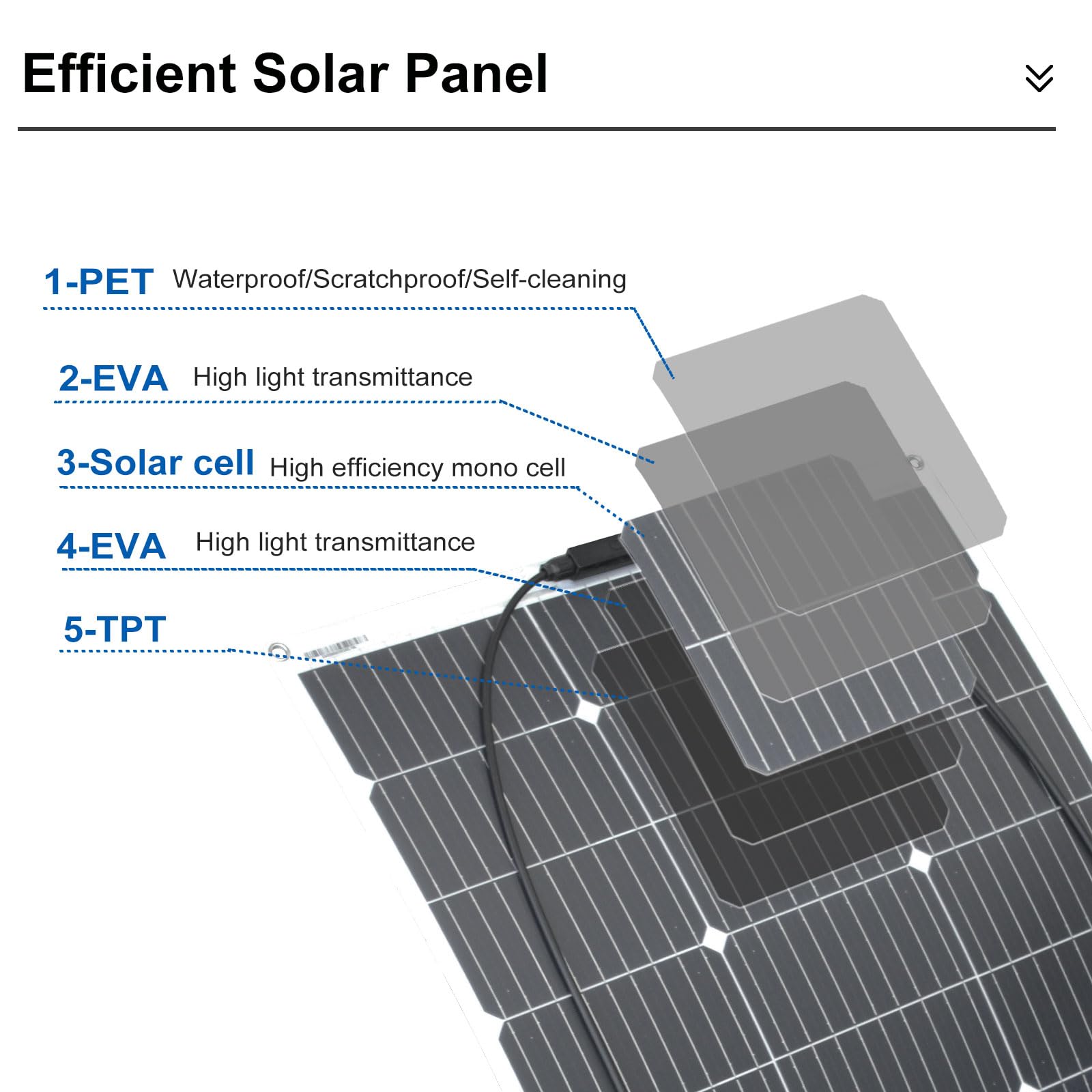 Efficient Solar Panel

1-PET Waterproof/Scratchproof/Self-cleaning

2-EVA High light transmittance

3-Solar cell High efficiency mono cell

4-EVA High light transmittance

5-TPT